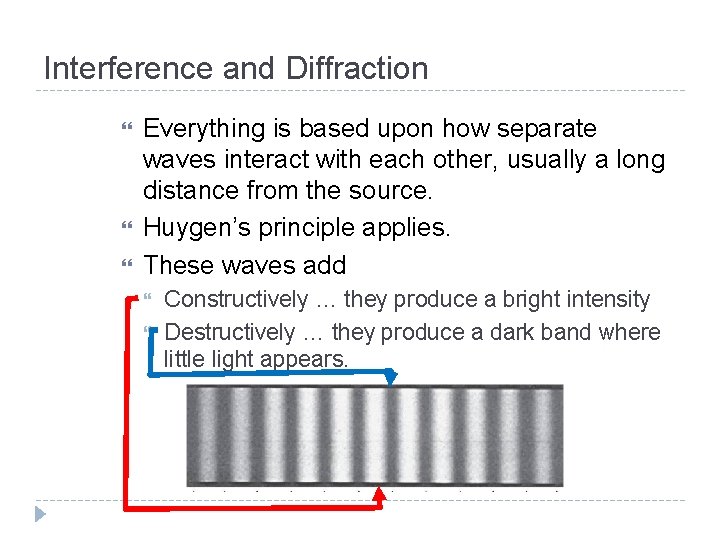 Interference and Diffraction

Everything is based upon how separate waves interact with each other, usually a long distance from the source.

Huygen's principle applies.

These waves add

Constructively … they produce a bright intensity

Destructively … they produce a dark band where little light appears.